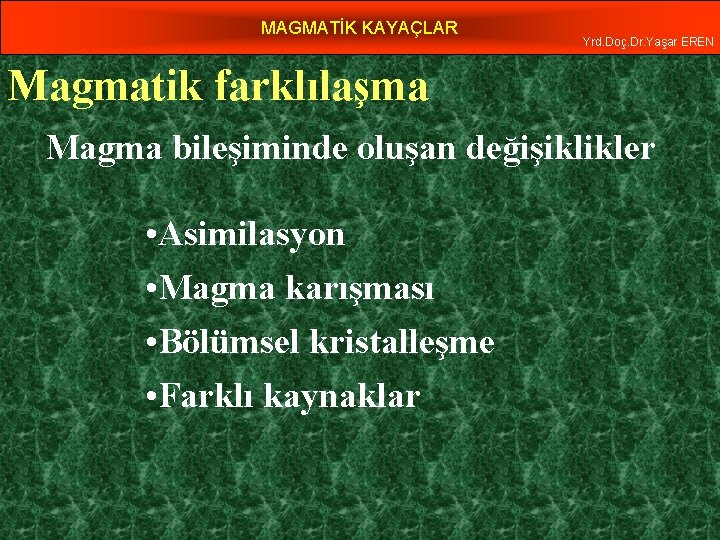 MAGMATİK KAYAÇLAR

Yrd.Doç.Dr.Yaşar EREN

Magmatik farklılaşma

Magma bileşiminde oluşan değişiklikler

•Asimilasyon
•Magma karışması
•Bölümsel kristalleşme
•Farklı kaynaklar